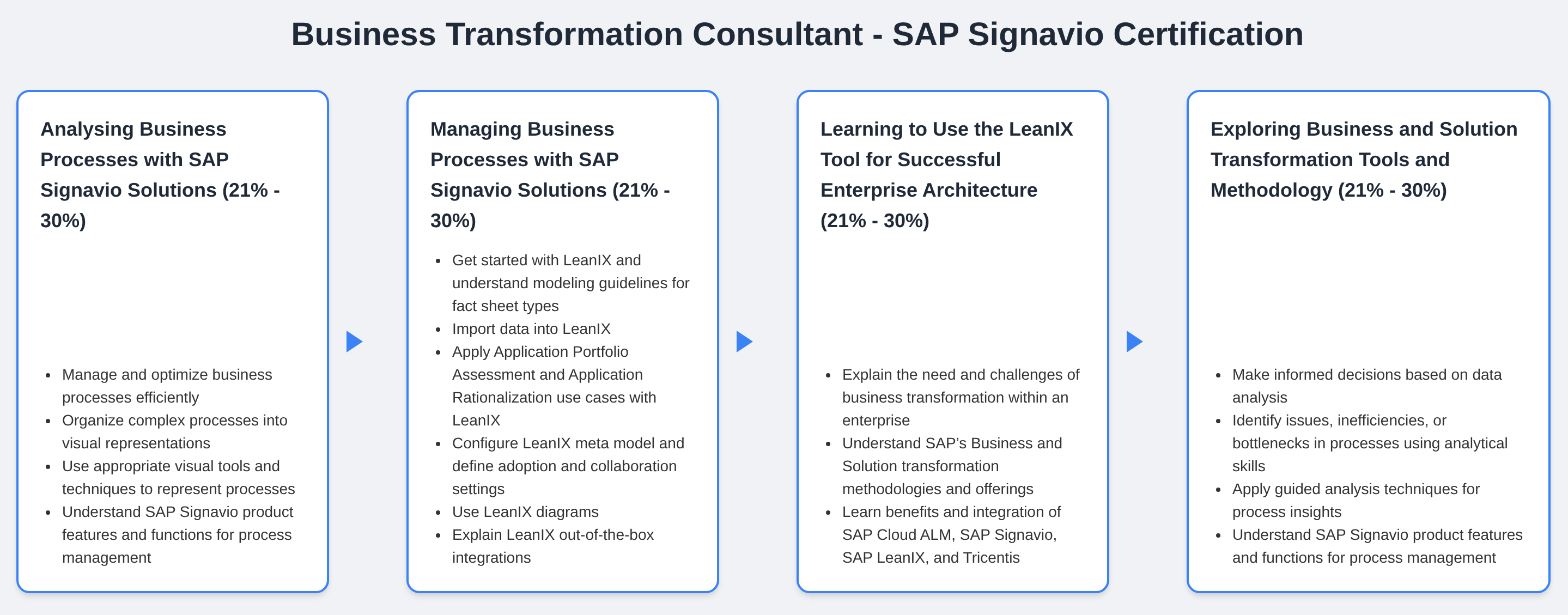 Business Transformation Consultant - SAP Signavio Certification

Analysing Business Processes with SAP Signavio Solutions (21% - 30%)

- Manage and optimize business processes efficiently
- Organize complex processes into visual representations
- Use appropriate visual tools and techniques to represent processes
- Understand SAP Signavio product features and functions for process management

Managing Business Processes with SAP Signavio Solutions (21% - 30%)

- Get started with LeanIX and understand modeling guidelines for fact sheet types
- Import data into LeanIX
- Apply Application Portfolio Assessment and Application Rationalization use cases with LeanIX
- Configure LeanIX meta model and define adoption and collaboration settings
- Use LeanIX diagrams
- Explain LeanIX out-of-the-box integrations

Learning to Use the LeanIX Tool for Successful Enterprise Architecture (21% - 30%)

- Explain the need and challenges of business transformation within an enterprise
- Understand SAP's Business and Solution transformation methodologies and offerings
- Learn benefits and integration of SAP Cloud ALM, SAP Signavio, SAP LeanIX, and Tricentis

Exploring Business and Solution Transformation Tools and Methodology (21% - 30%)

- Make informed decisions based on data analysis
- Identify issues, inefficiencies, or bottlenecks in processes using analytical skills
- Apply guided analysis techniques for process insights
- Understand SAP Signavio product features and functions for process management